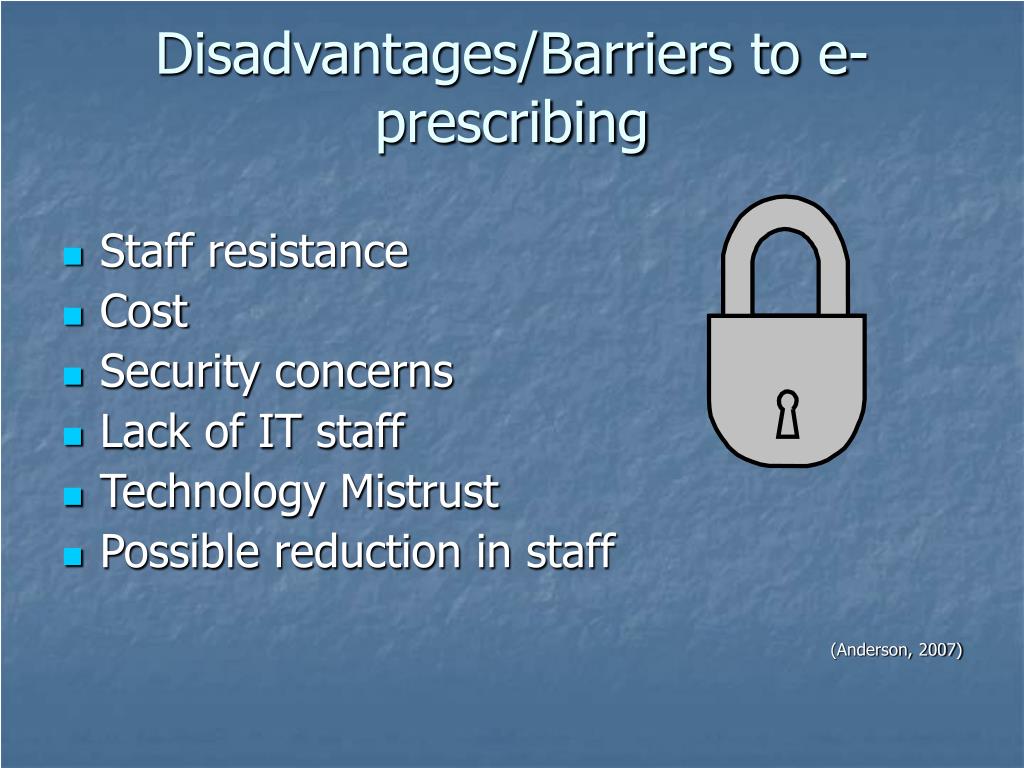 Disadvantages/Barriers to e-prescribing

- Staff resistance
- Cost
- Security concerns
- Lack of IT staff
- Technology Mistrust
- Possible reduction in staff

(Anderson, 2007)